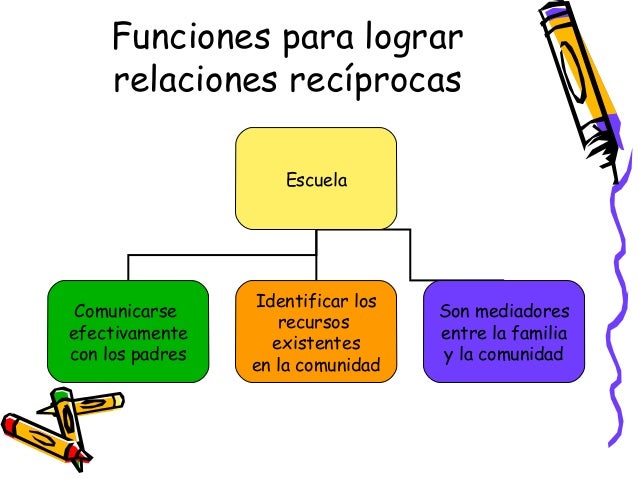 Funciones para lograr relaciones recíprocas

Escuela

Comunicarse efectivamente con los padres

Identificar los recursos existentes en la comunidad

Son mediadores entre la familia y la comunidad